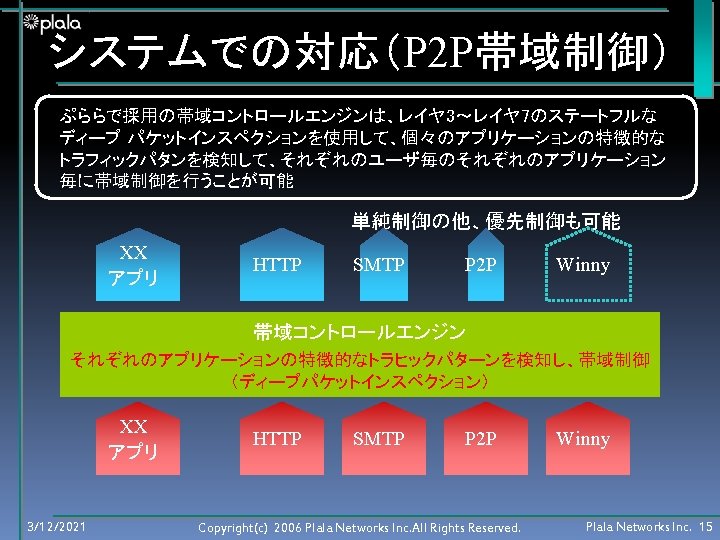 plala

システムでの対応（P2P帯域制御）

ぷららで採用の帯域コントロールエンジンは、レイヤ3～レイヤ7のステートフルなディープ パケットインスペクションを使用して、個々のアプリケーションの特徴的なトラフィックパタンを検知して、それぞれのユーザ毎のそれぞれのアプリケーション毎に帯域制御を行うことが可能

単純制御の他、優先制御も可能

XX アプリ

HTTP

SMTP

P2P

Winny

帯域コントロールエンジン

それぞれのアプリケーションの特徴的なトラヒックパターンを検知し、帯域制御（ディープパケットインスペクション）

XX アプリ

HTTP

SMTP

P2P

Winny

3/12/2021

Copyright(c) 2006 Plala Networks Inc.All Rights Reserved.

Plala Networks Inc. 15